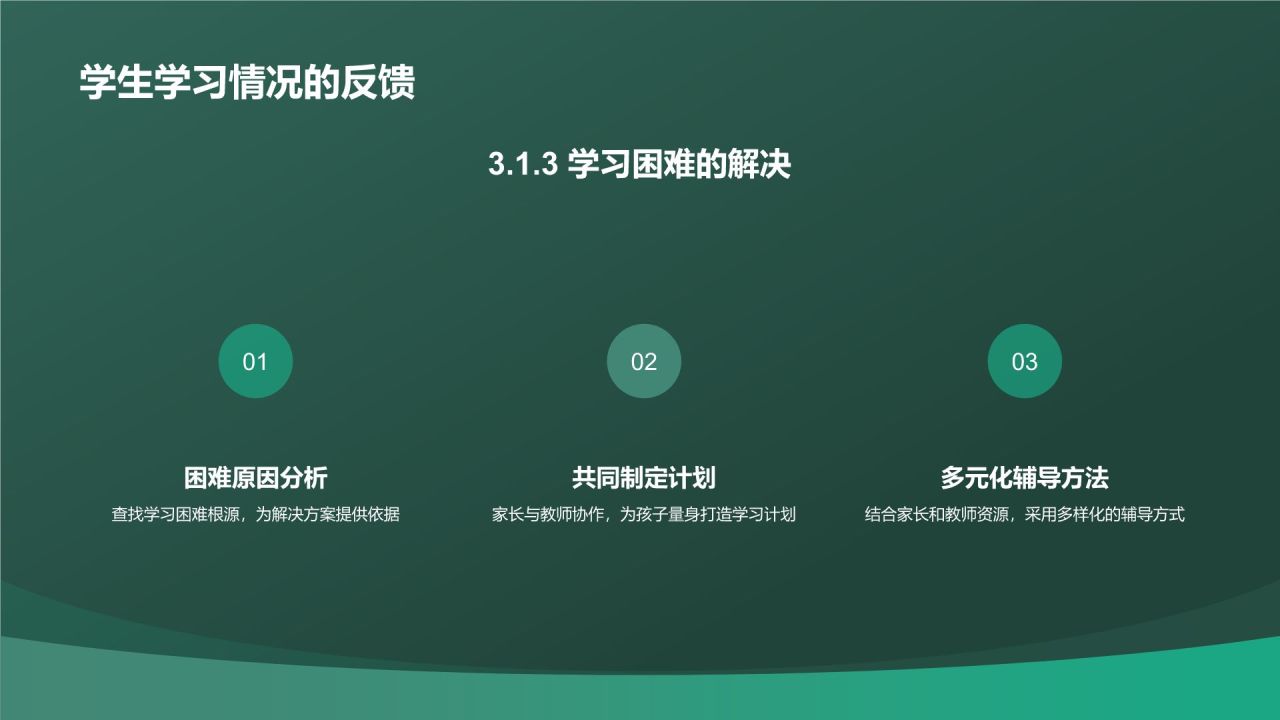 学生学习情况的反馈

3.1.3 学习困难的解决

01

困难原因分析

查找学习困难根源，为解决方案提供依据

02

共同制定计划

家长与教师协作，为孩子量身打造学习计划

03

多元化辅导方法

结合家长和教师资源，采用多样化的辅导方式